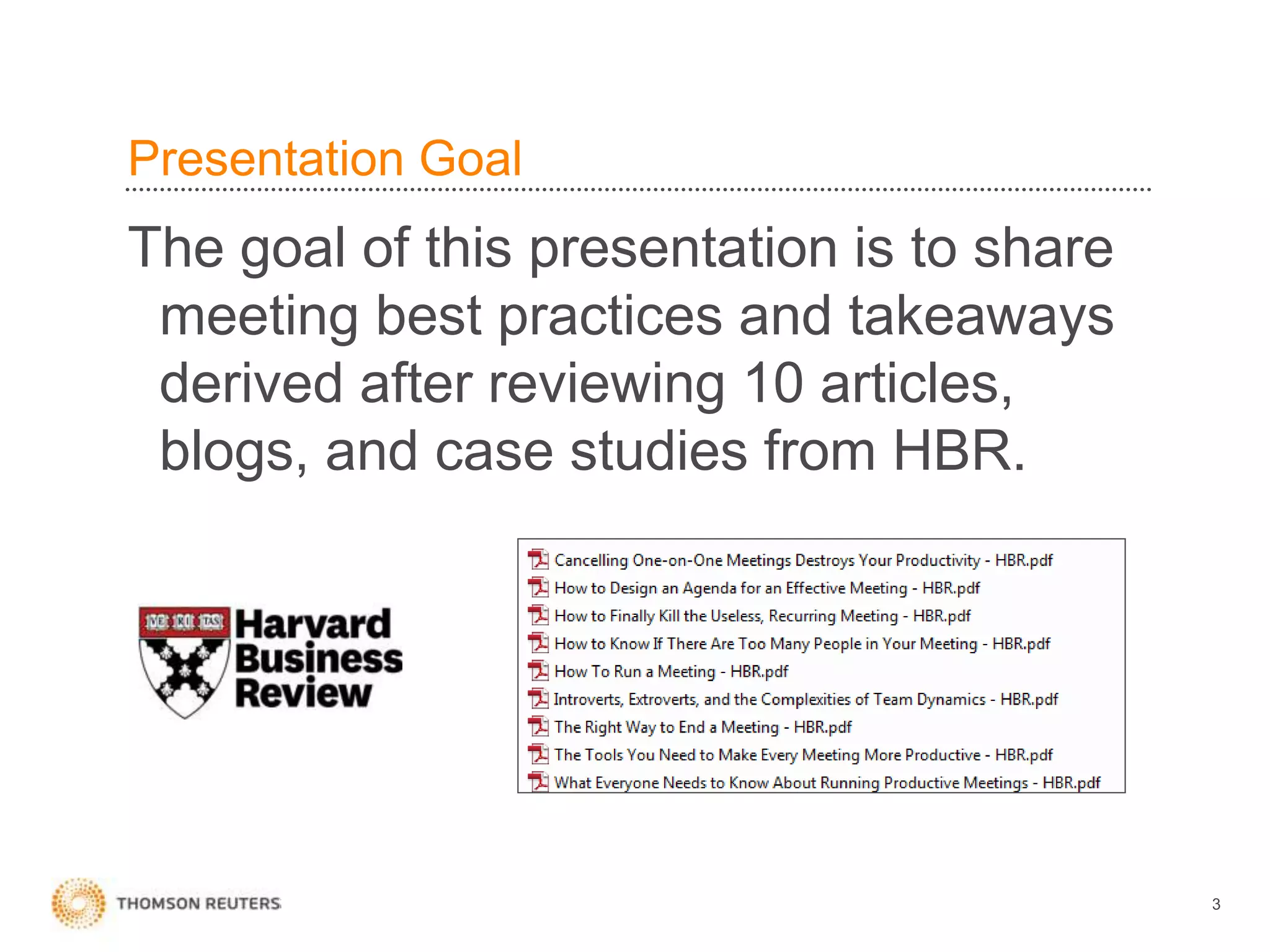 Presentation Goal

The goal of this presentation is to share meeting best practices and takeaways derived after reviewing 10 articles, blogs, and case studies from HBR.

VE RI TAS
Harvard Business Review

Cancelling One-on-One Meetings Destroys Your Productivity - HBR.pdf
How to Design an Agenda for an Effective Meeting - HBR.pdf
How to Finally Kill the Useless, Recurring Meeting - HBR.pdf
How to Know If There Are Too Many People in Your Meeting - HBR.pdf
How To Run a Meeting - HBR.pdf
Introverts, Extroverts, and the Complexities of Team Dynamics - HBR.pdf
The Right Way to End a Meeting - HBR.pdf
The Tools You Need to Make Every Meeting More Productive - HBR.pdf
What Everyone Needs to Know About Running Productive Meetings - HBR.pdf

THOMSON REUTERS

3